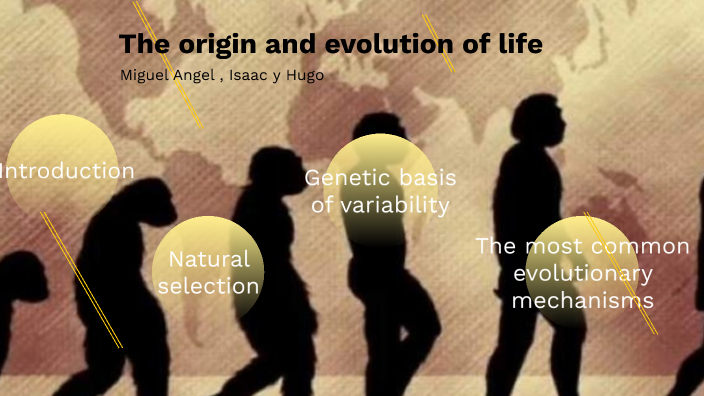 The origin and evolution of life

Miguel Angel , Isaac y Hugo

Introduction

Natural selection

Genetic basis of variability

The most common evolutionary mechanisms